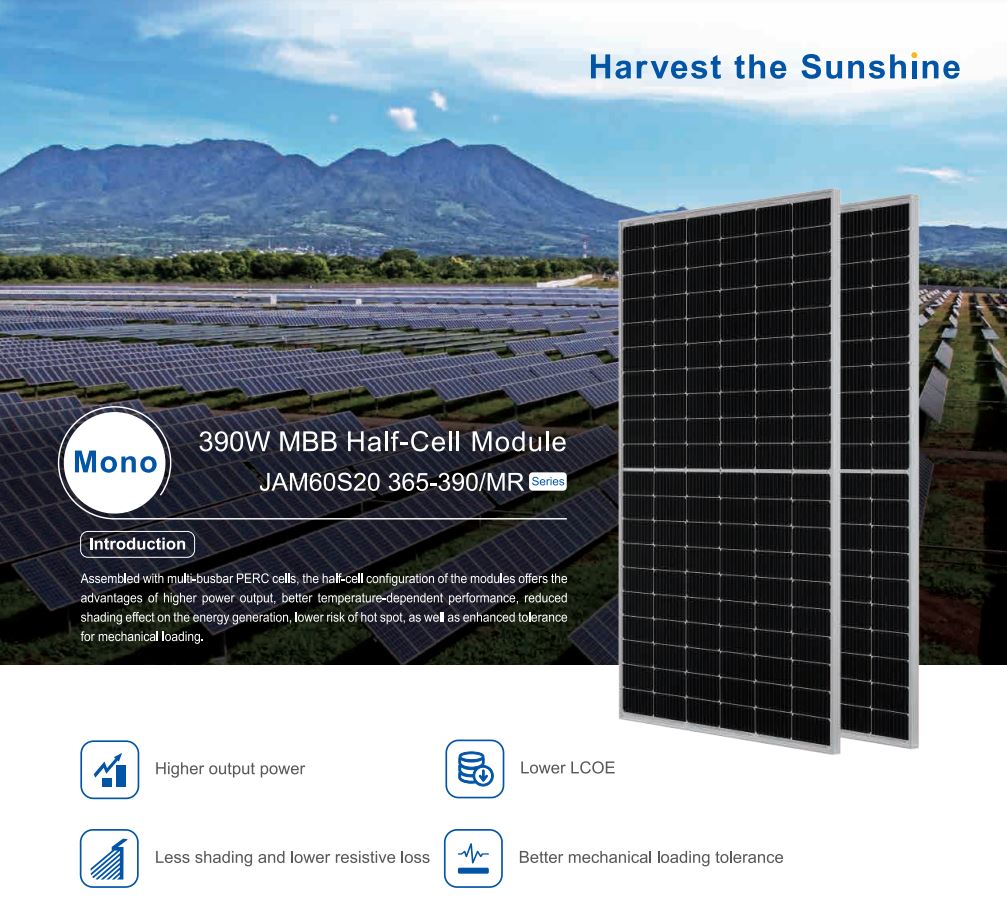 Harvest the Sunshine

Mono

390W MBB Half-Cell Module

JAM60S20 365-390/MR Series

Introduction

Assembled with multi-busbar PERC cells, the half-cell configuration of the modules offers the advantages of higher power output, better temperature-dependent performance, reduced shading effect on the energy generation, lower risk of hot spot, as well as enhanced tolerance for mechanical loading.

Higher output power

Lower LCOE

Less shading and lower resistive loss

Better mechanical loading tolerance